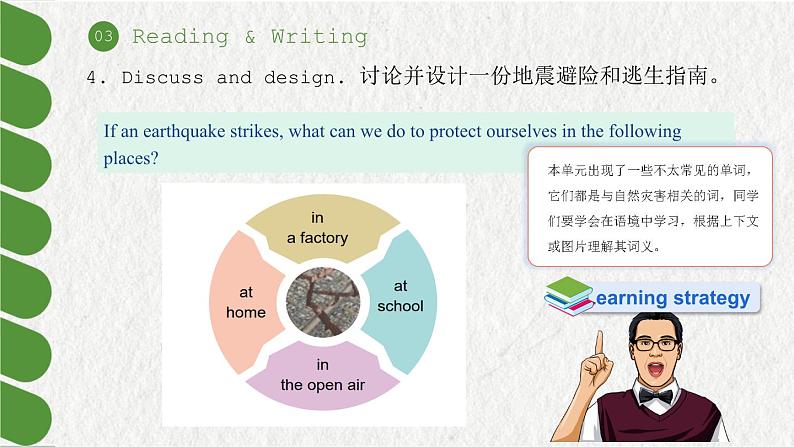 03 Reading & Writing

4. Discuss and design. 讨论并设计一份地震避险和逃生指南。

If an earthquake strikes, what can we do to protect ourselves in the following places?

in a factory

at home

at school

in the open air

本单元出现了一些不太常见的单词，它们都是与自然灾害相关的词，同学们要学会在语境中学习，根据上下文或图片理解其词义。

earning strategy